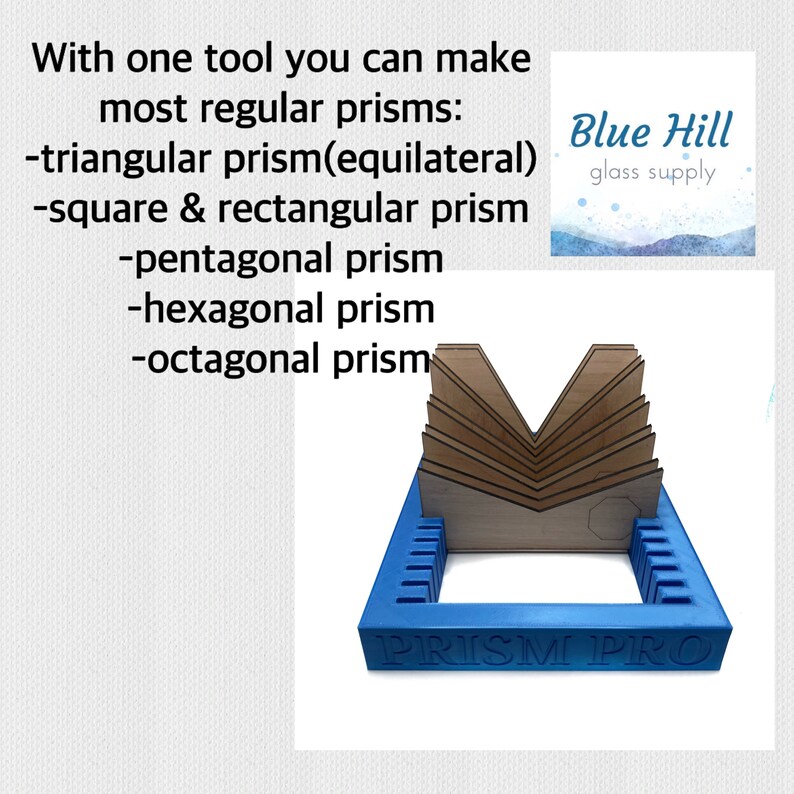 With one tool you can make most regular prisms:
-triangular prism(equilateral)
-square & rectangular prism
-pentagonal prism
-hexagonal prism
-octagonal prism

Blue Hill
glass supply

PRISM PRO